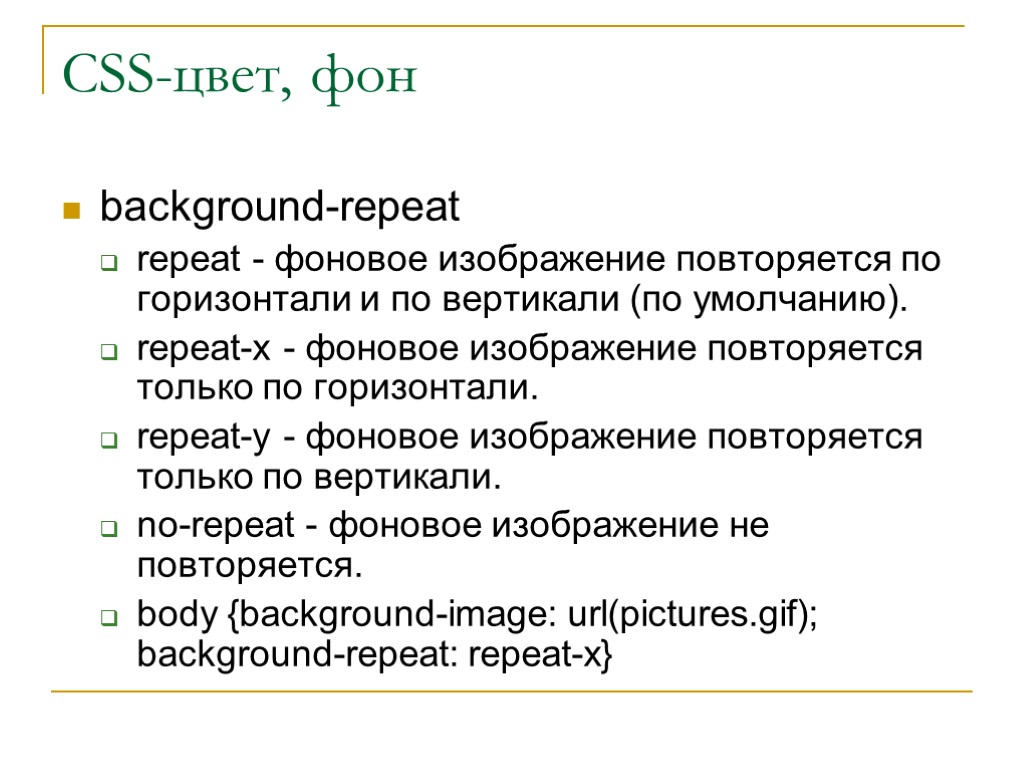 CSS-цвет, фон

background-repeat

repeat - фоновое изображение повторяется по горизонтали и по вертикали (по умолчанию).

repeat-x - фоновое изображение повторяется только по горизонтали.

repeat-y - фоновое изображение повторяется только по вертикали.

no-repeat - фоновое изображение не повторяется.

body {background-image: url(pictures.gif); background-repeat: repeat-x}